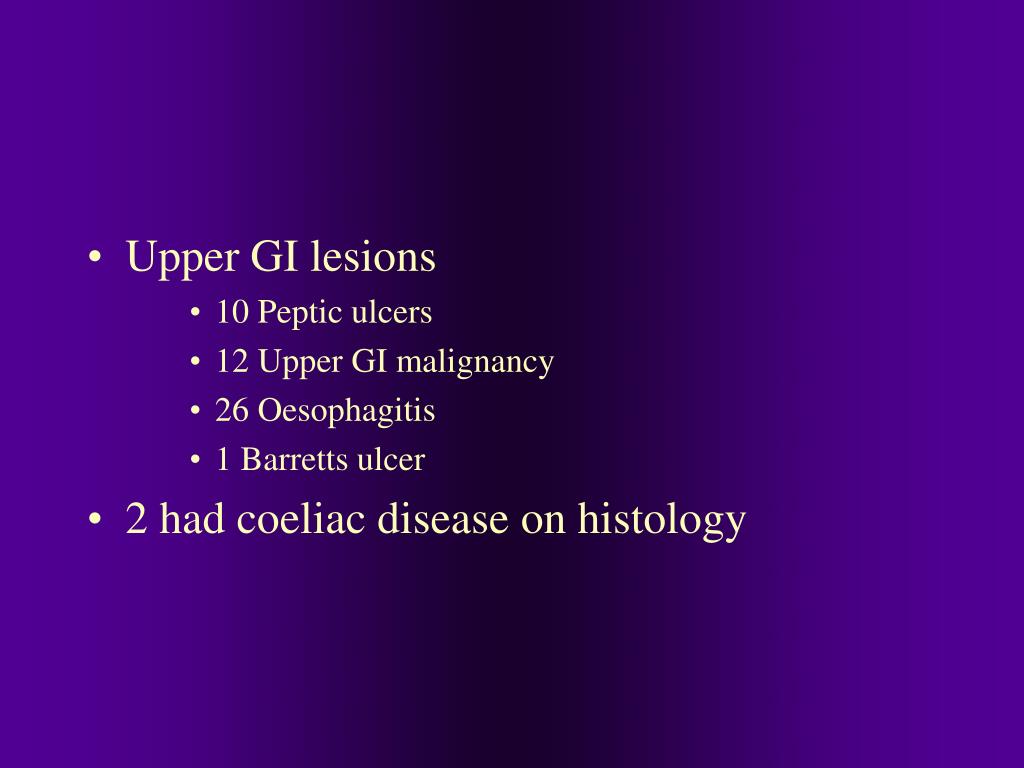 • Upper GI lesions
  • 10 Peptic ulcers
  • 12 Upper GI malignancy
  • 26 Oesophagitis
  • 1 Barretts ulcer
• 2 had coeliac disease on histology